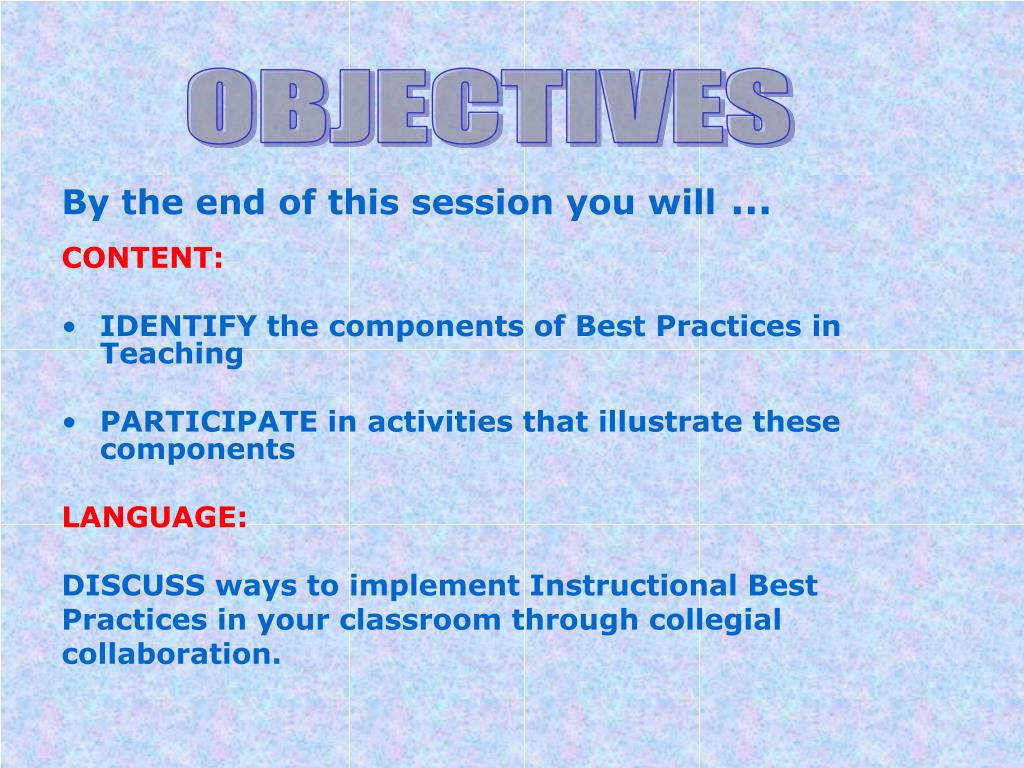 OBJECTIVES

By the end of this session you will ...

CONTENT:

• IDENTIFY the components of Best Practices in Teaching

• PARTICIPATE in activities that illustrate these components

LANGUAGE:

DISCUSS ways to implement Instructional Best Practices in your classroom through collegial collaboration.